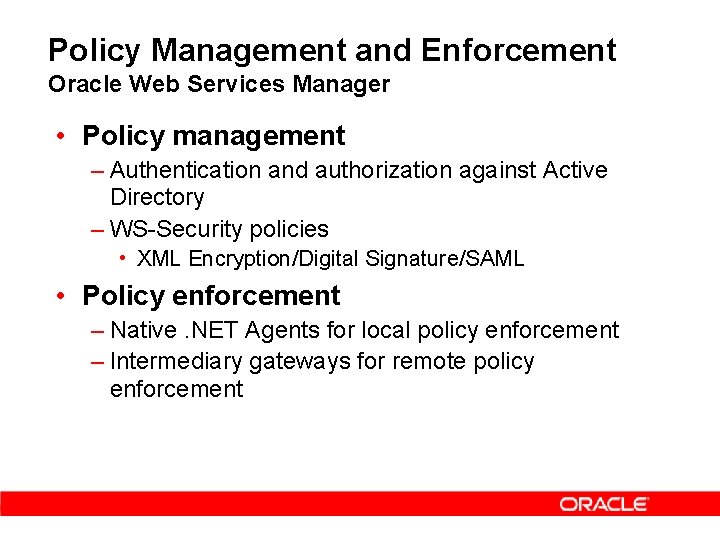 Policy Management and Enforcement
Oracle Web Services Manager

• Policy management
– Authentication and authorization against Active Directory
– WS-Security policies
• XML Encryption/Digital Signature/SAML
• Policy enforcement
– Native .NET Agents for local policy enforcement
– Intermediary gateways for remote policy enforcement

ORACLE